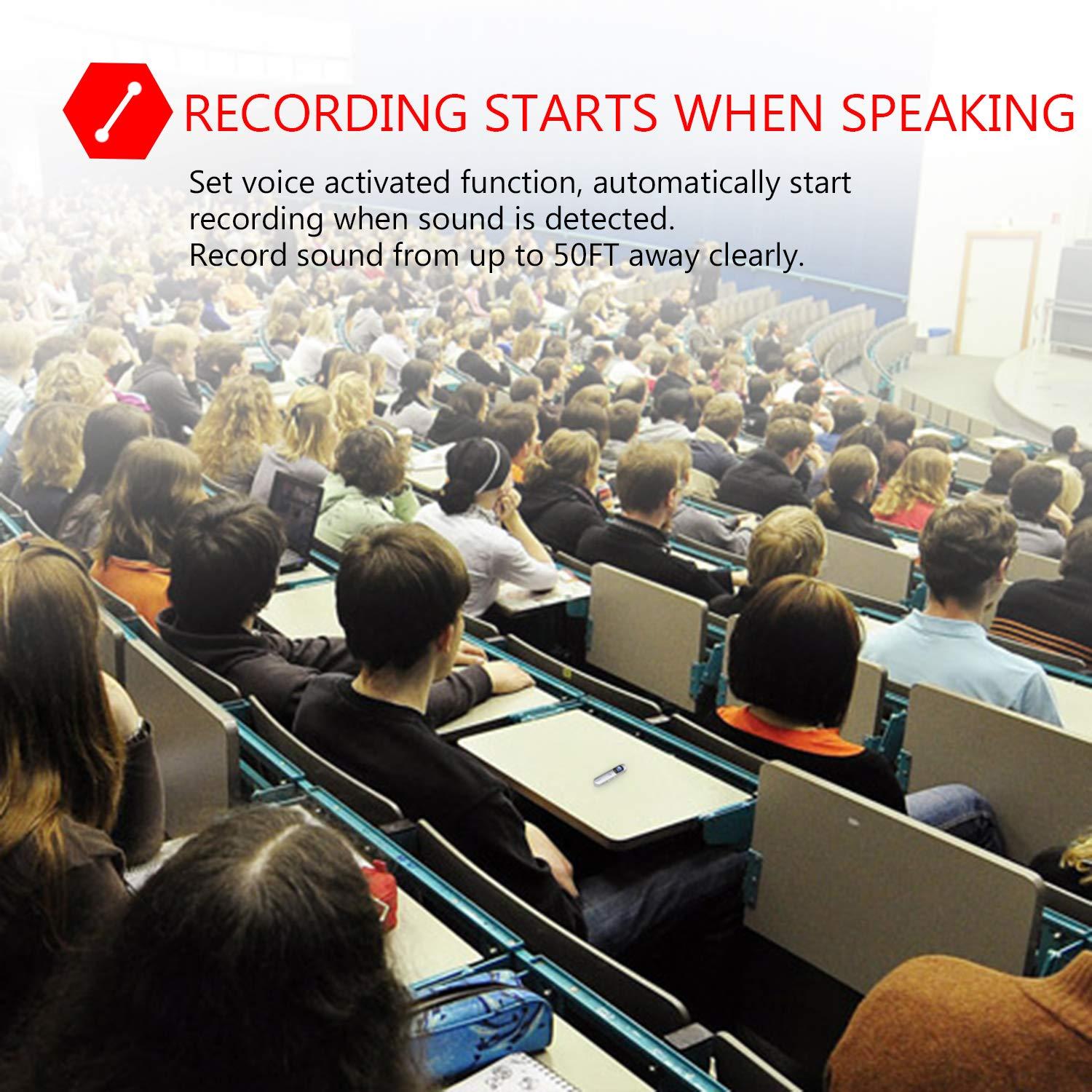 RECORDING STARTS WHEN SPEAKING

Set voice activated function, automatically start recording when sound is detected.
Record sound from up to 50FT away clearly.